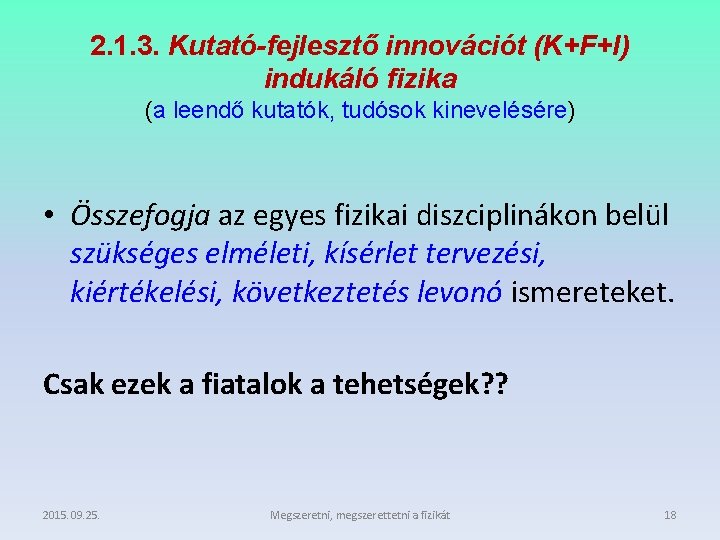 2.1.3. Kutató-fejlesztő innovációt (K+F+I) indukáló fizika
(a leendő kutatók, tudósok kinevelésére)

• Összefogja az egyes fizikai diszciplinákon belül szükséges elméleti, kísérlet tervezési, kiértékelési, következtetés levonó ismereteket.

Csak ezek a fiatalok a tehetségek??

2015. 09. 25.

Megszeretni, megszerettetni a fizikát

18